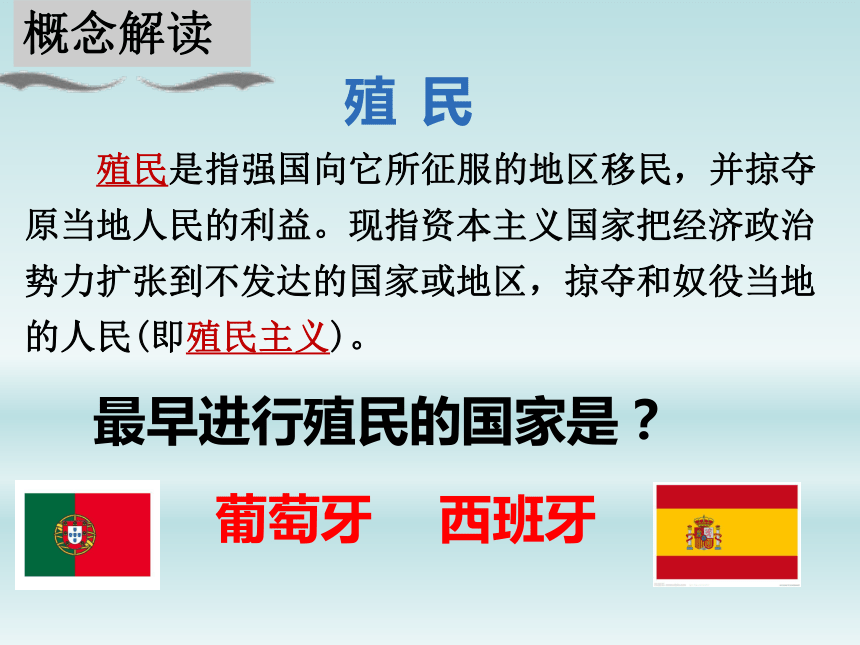 概念解读

殖 民

殖民是指强国向它所征服的地区移民，并掠夺原当地人民的利益。现指资本主义国家把经济政治势力扩张到不发达的国家或地区，掠夺和奴役当地的人民(即殖民主义)。

最早进行殖民的国家是？

葡萄牙 西班牙